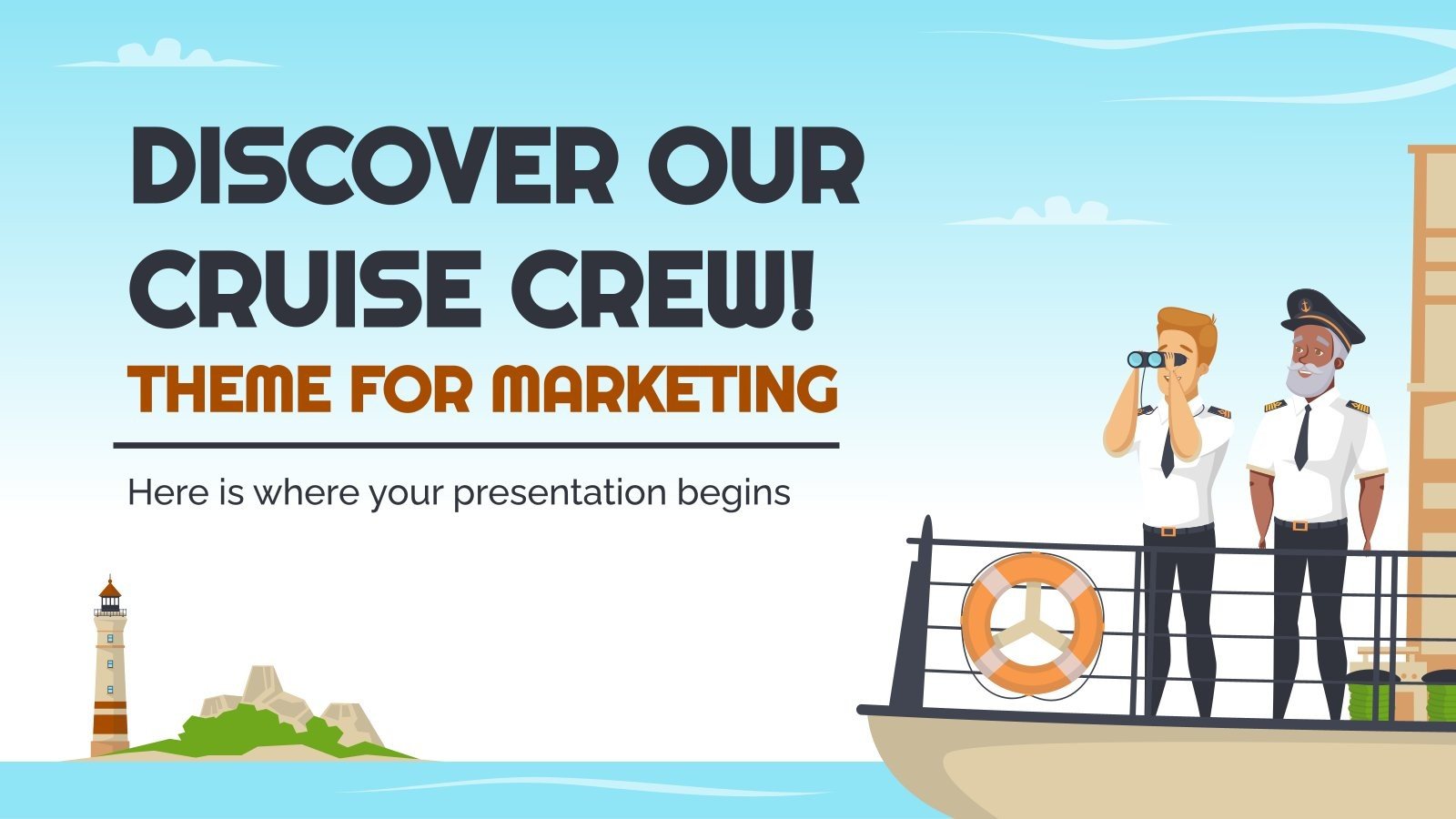 DISCOVER OUR CRUISE CREW!

THEME FOR MARKETING

Here is where your presentation begins